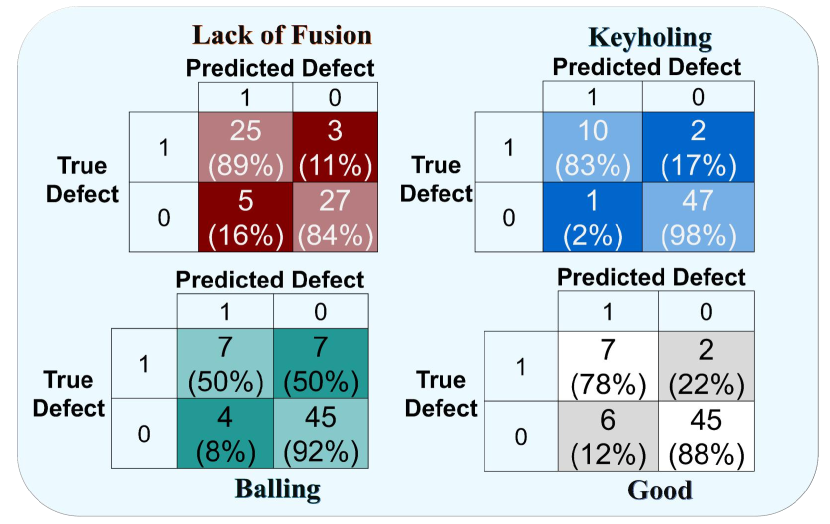 Lack of Fusion

Predicted Defect

| | | 1 | 0 |
|---|---|---|---|
| True Defect | 1 | 25 (89%) | 3 (11%) |
| | 0 | 5 (16%) | 27 (84%) |

Keyholing

Predicted Defect

| | | 1 | 0 |
|---|---|---|---|
| True Defect | 1 | 10 (83%) | 2 (17%) |
| | 0 | 1 (2%) | 47 (98%) |

Predicted Defect

| | | 1 | 0 |
|---|---|---|---|
| True Defect | 1 | 7 (50%) | 7 (50%) |
| | 0 | 4 (8%) | 45 (92%) |

Balling

Predicted Defect

| | | 1 | 0 |
|---|---|---|---|
| True Defect | 1 | 7 (78%) | 2 (22%) |
| | 0 | 6 (12%) | 45 (88%) |

Good